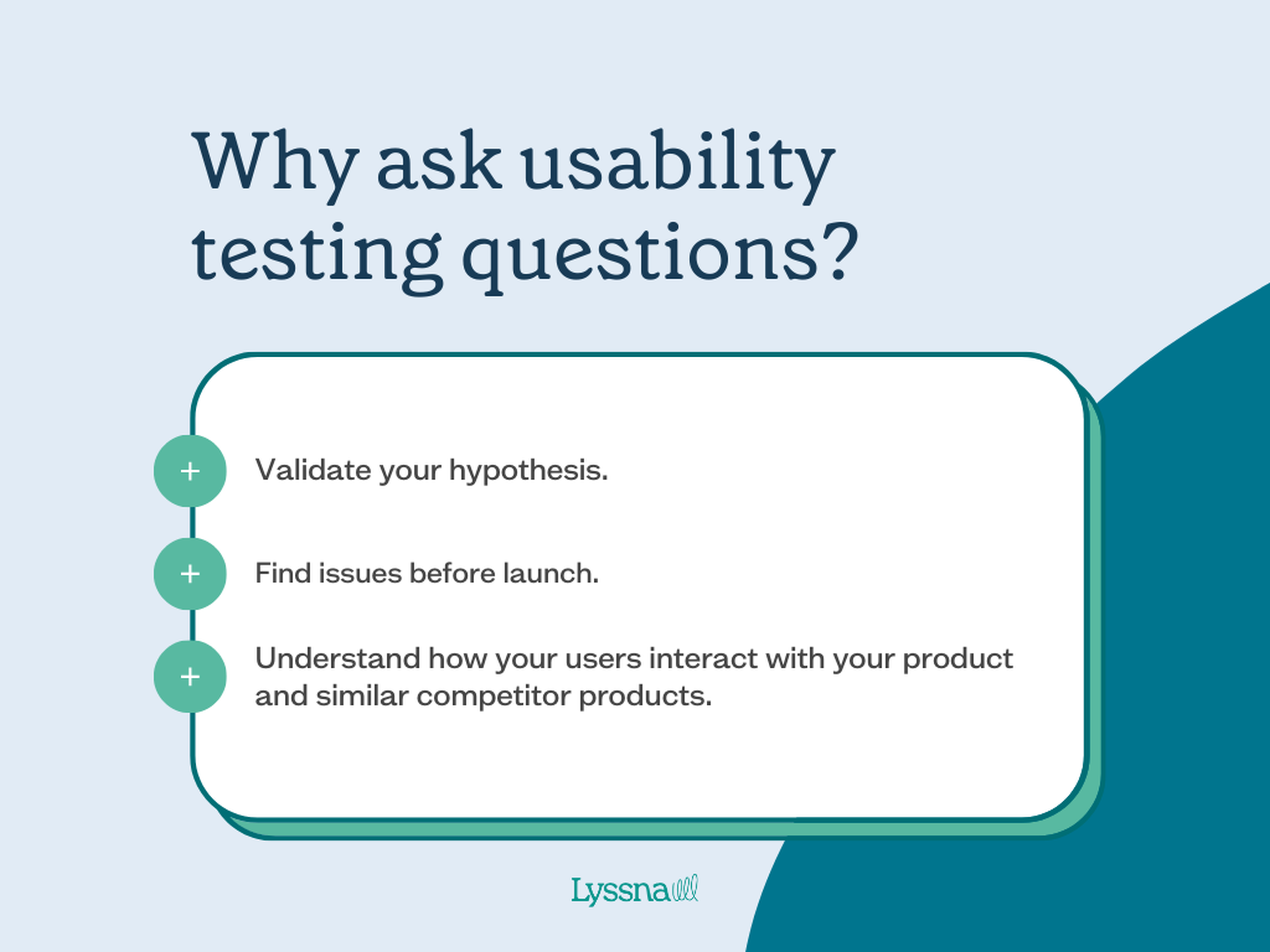 Why ask usability testing questions?

+ Validate your hypothesis.

+ Find issues before launch.

+ Understand how your users interact with your product and similar competitor products.

Lyssna